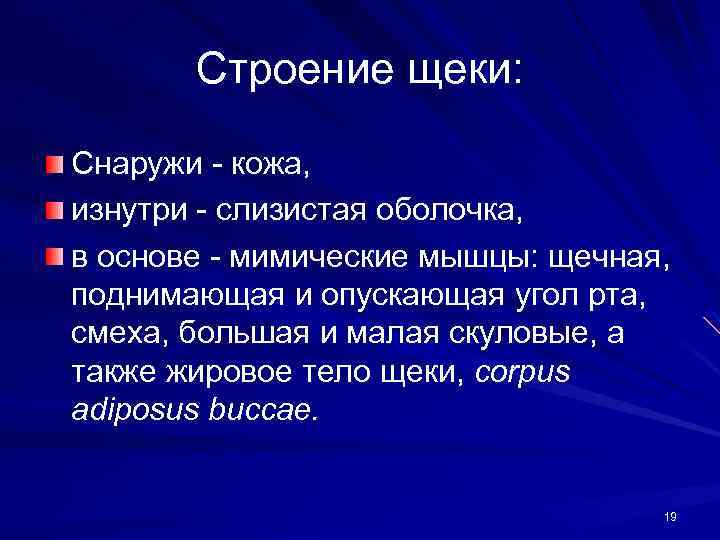 Строение щеки:

Снаружи - кожа,

изнутри - слизистая оболочка,

в основе - мимические мышцы: щечная, поднимающая и опускающая угол рта, смеха, большая и малая скуловые, а также жировое тело щеки, corpus adiposus buccae.

19